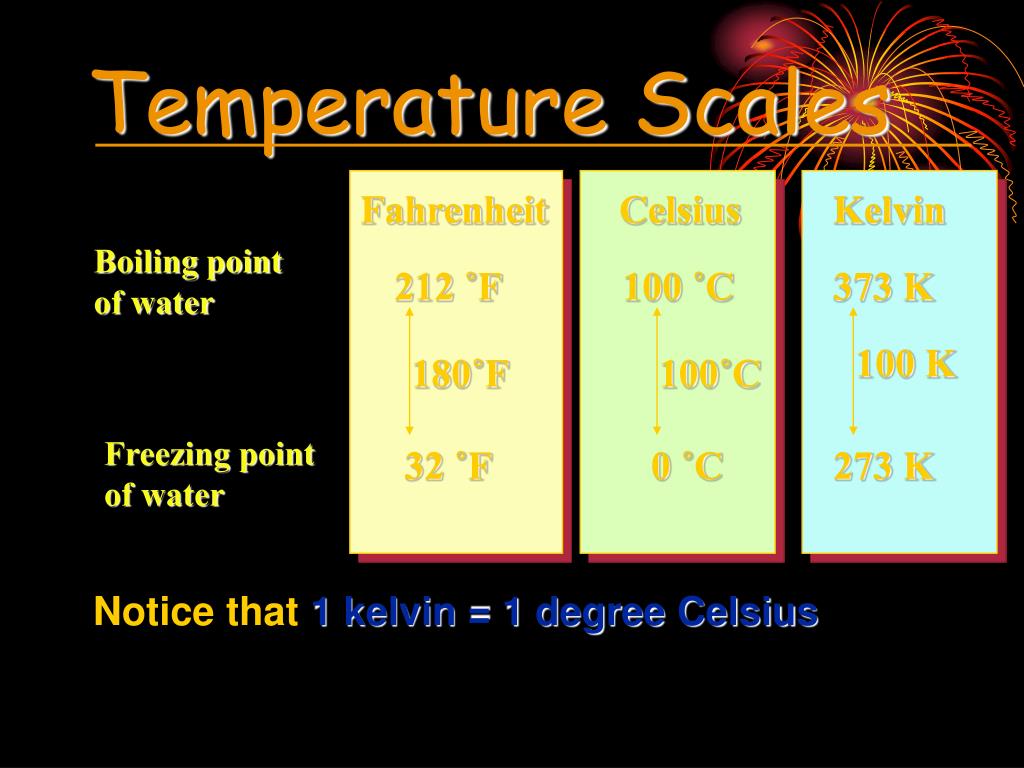 Temperature Scales

| | Fahrenheit | Celsius | Kelvin |
|---|---|---|---|
| Boiling point of water | 212 ˚F | 100 ˚C | 373 K |
| | 180˚F | 100˚C | 100 K |
| Freezing point of water | 32 ˚F | 0 ˚C | 273 K |

Notice that 1 kelvin = 1 degree Celsius